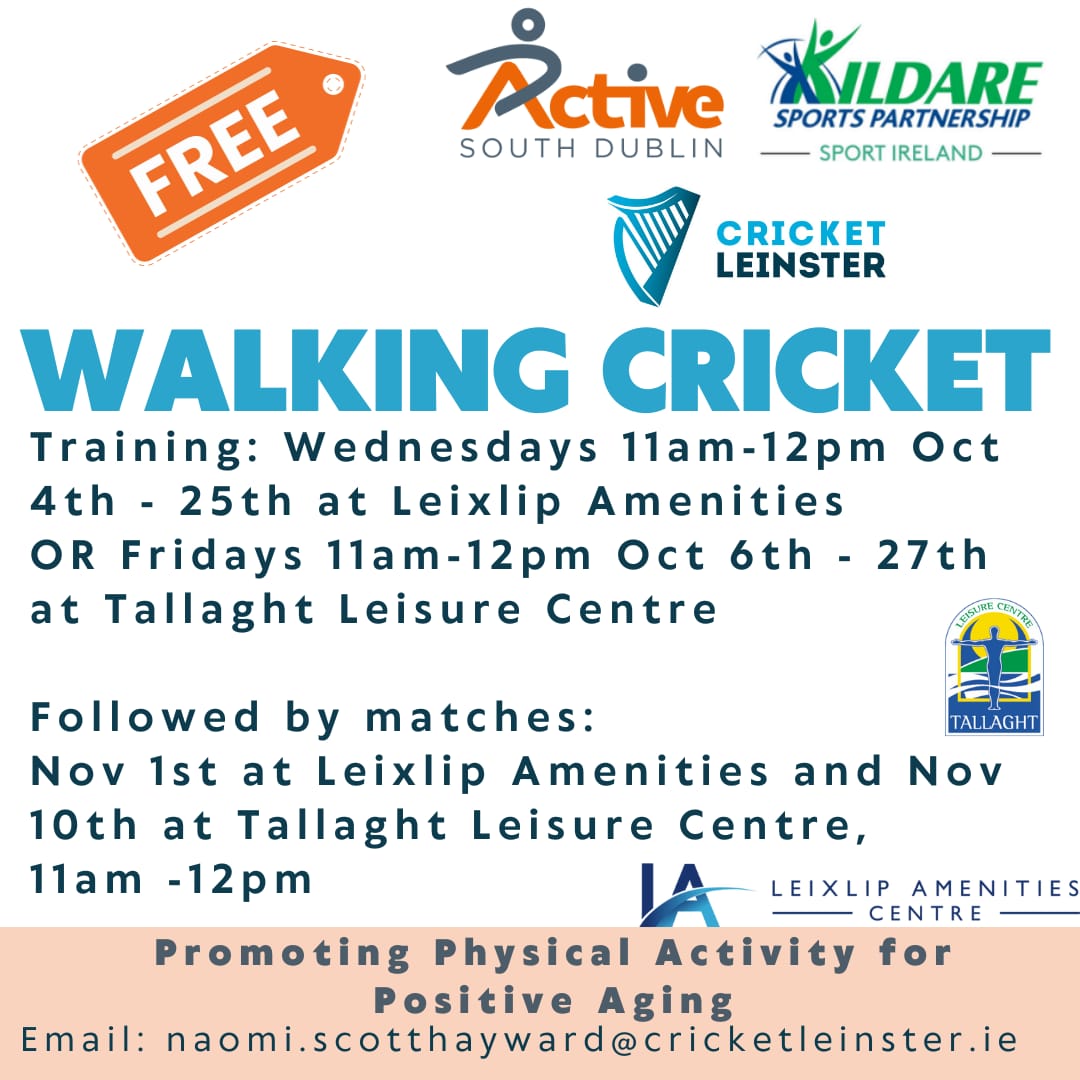 FREE

Active
SOUTH DUBLIN

KILDARE
SPORTS PARTNERSHIP
SPORT IRELAND

CRICKET
LEINSTER

WALKING CRICKET

Training: Wednesdays 11am-12pm Oct 4th - 25th at Leixlip Amenities OR Fridays 11am-12pm Oct 6th - 27th at Tallaght Leisure Centre

LEISURE CENTRE
TALLAGHT

Followed by matches:
Nov 1st at Leixlip Amenities and Nov 10th at Tallaght Leisure Centre, 11am -12pm

LA
LEIXLIP AMENITIES CENTRE

Promoting Physical Activity for Positive Aging
Email: naomi.scotthayward@cricketleinster.ie